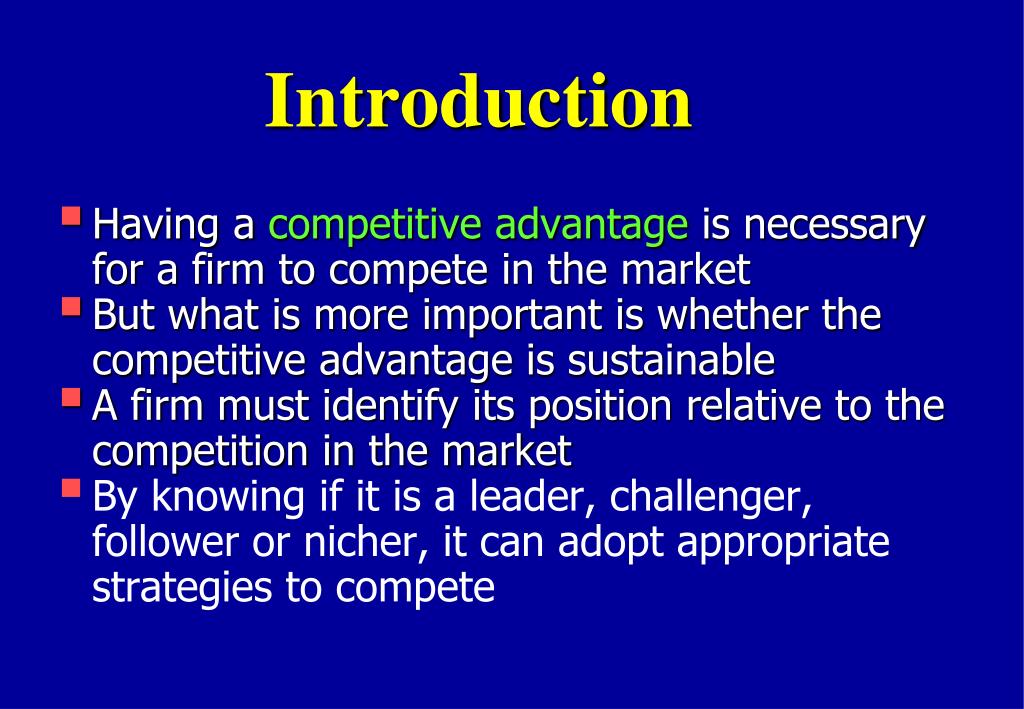 Introduction

- Having a competitive advantage is necessary for a firm to compete in the market
- But what is more important is whether the competitive advantage is sustainable
- A firm must identify its position relative to the competition in the market
- By knowing if it is a leader, challenger, follower or nicher, it can adopt appropriate strategies to compete